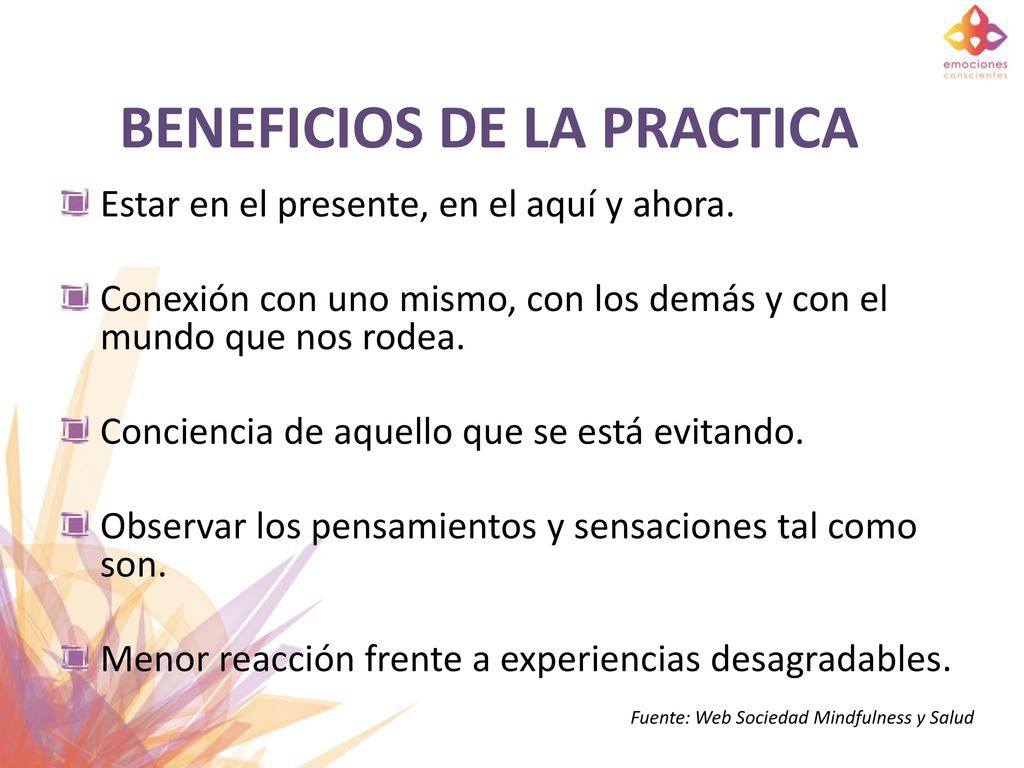 emociones conscientes

BENEFICIOS DE LA PRACTICA

Estar en el presente, en el aquí y ahora.

Conexión con uno mismo, con los demás y con el mundo que nos rodea.

Conciencia de aquello que se está evitando.

Observar los pensamientos y sensaciones tal como son.

Menor reacción frente a experiencias desagradables.

Fuente: Web Sociedad Mindfulness y Salud